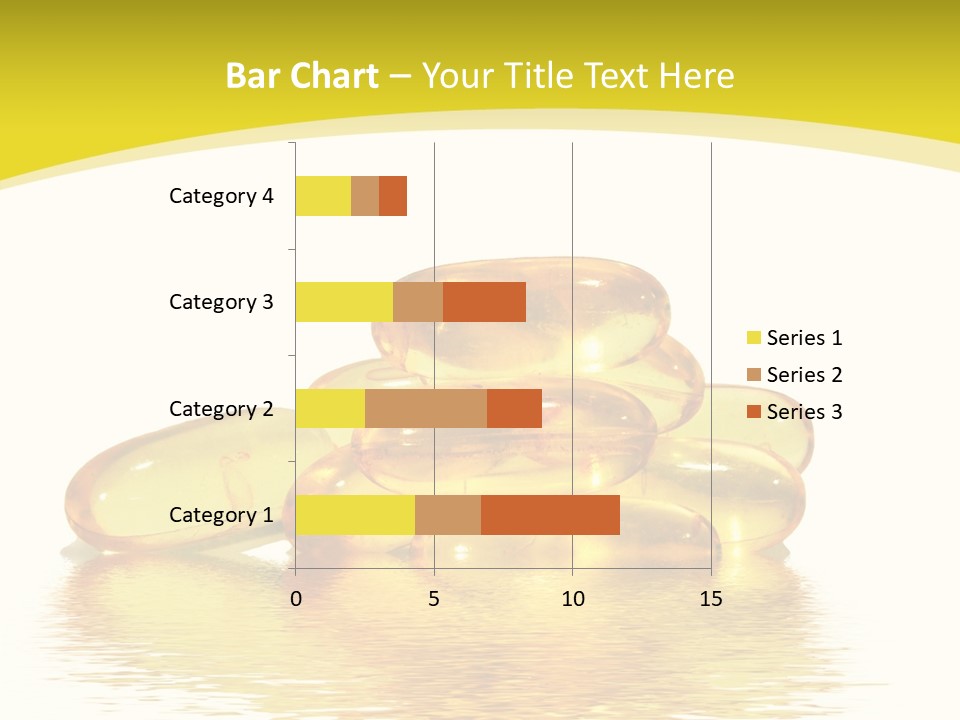 Bar Chart – Your Title Text Here

Category 4
Category 3
Category 2
Category 1

0
5
10
15

Series 1
Series 2
Series 3